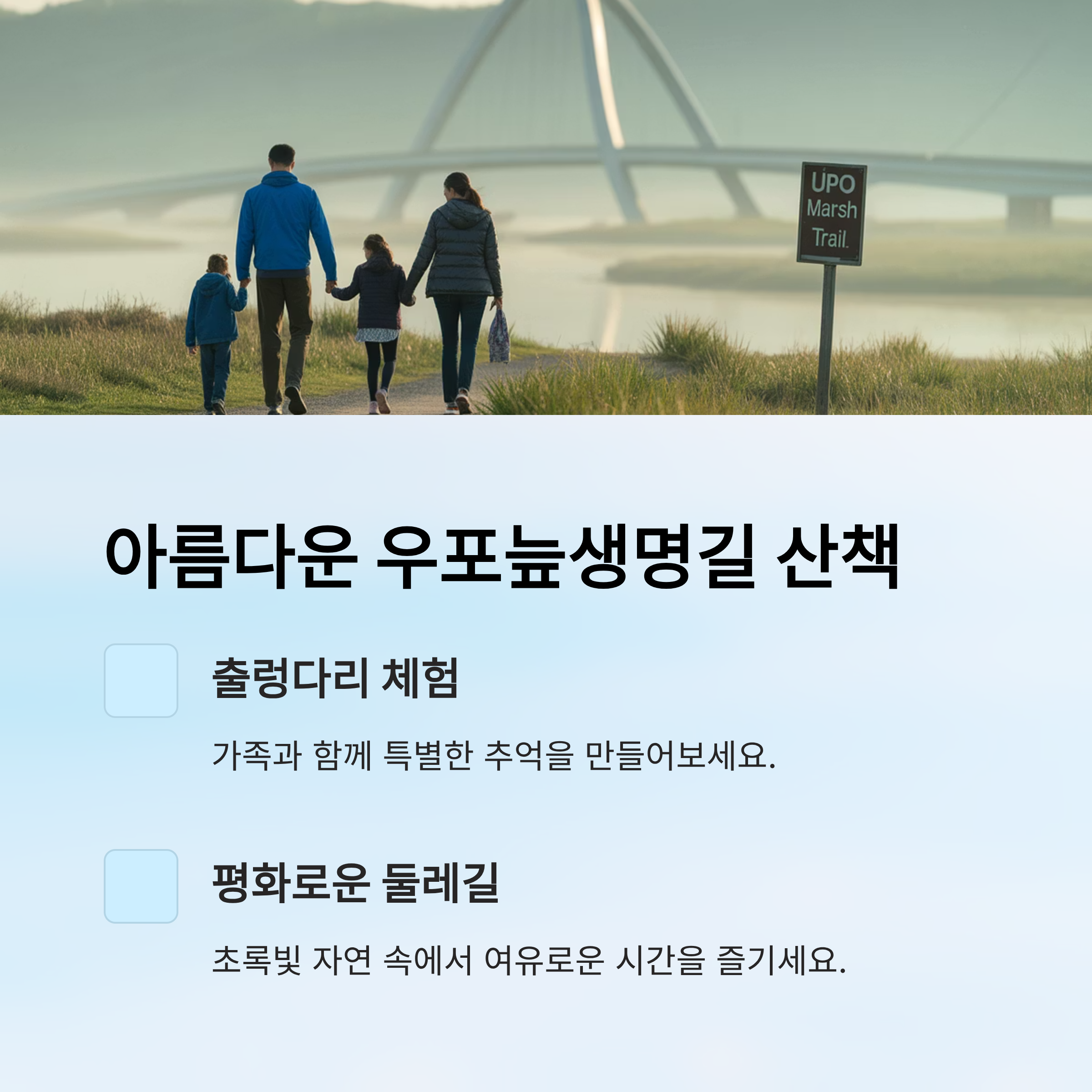 UPO Marsh Trail.

아름다운 우포늪생명길 산책

출렁다리 체험

가족과 함께 특별한 추억을 만들어보세요.

평화로운 둘레길

초록빛 자연 속에서 여유로운 시간을 즐기세요.